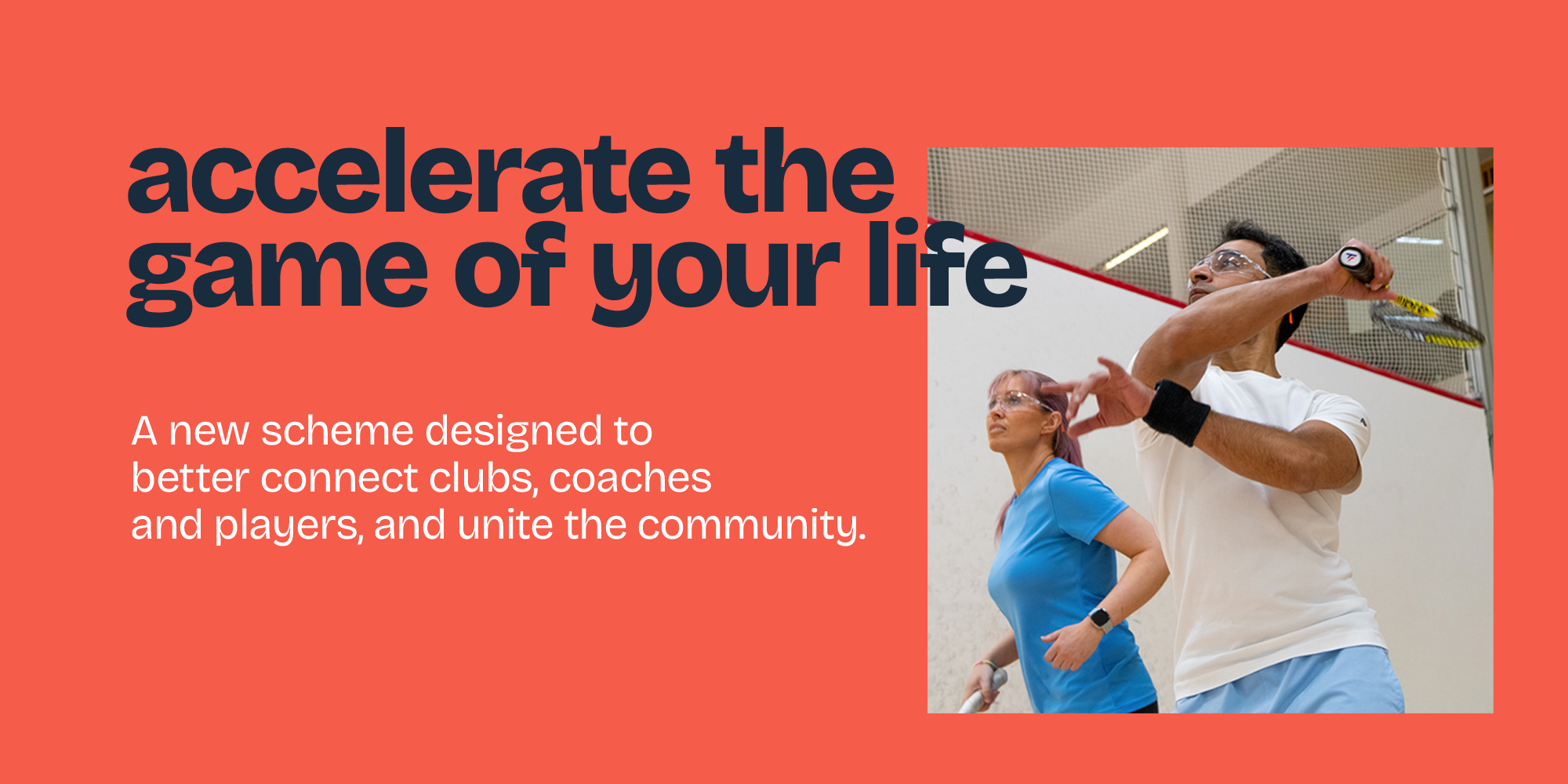 accelerate the game of your life

A new scheme designed to better connect clubs, coaches and players, and unite the community.